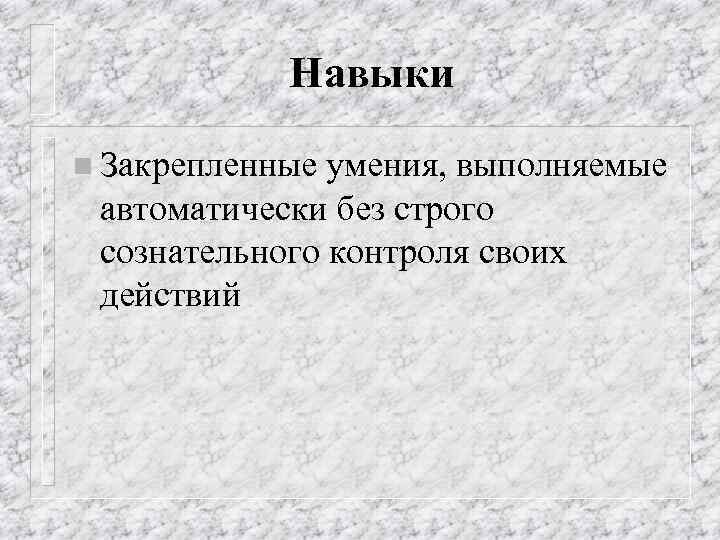 Навыки

Закрепленные умения, выполняемые автоматически без строго сознательного контроля своих действий